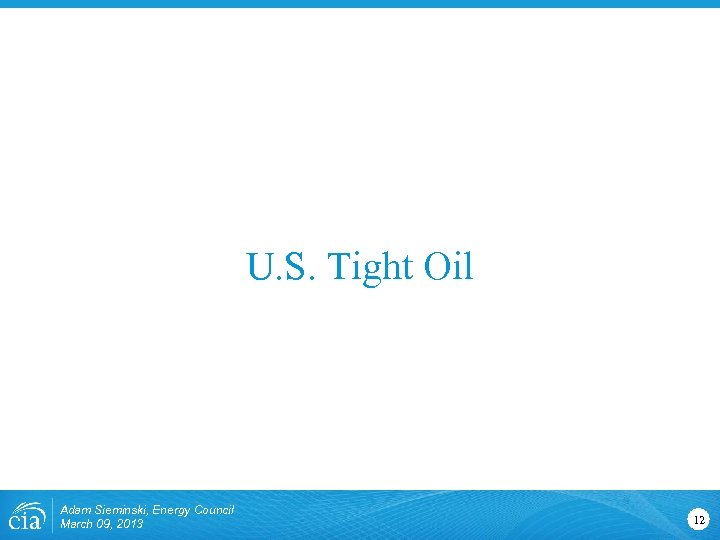 U.S. Tight Oil

eia

Adam Sieminski, Energy Council
March 09, 2013

12